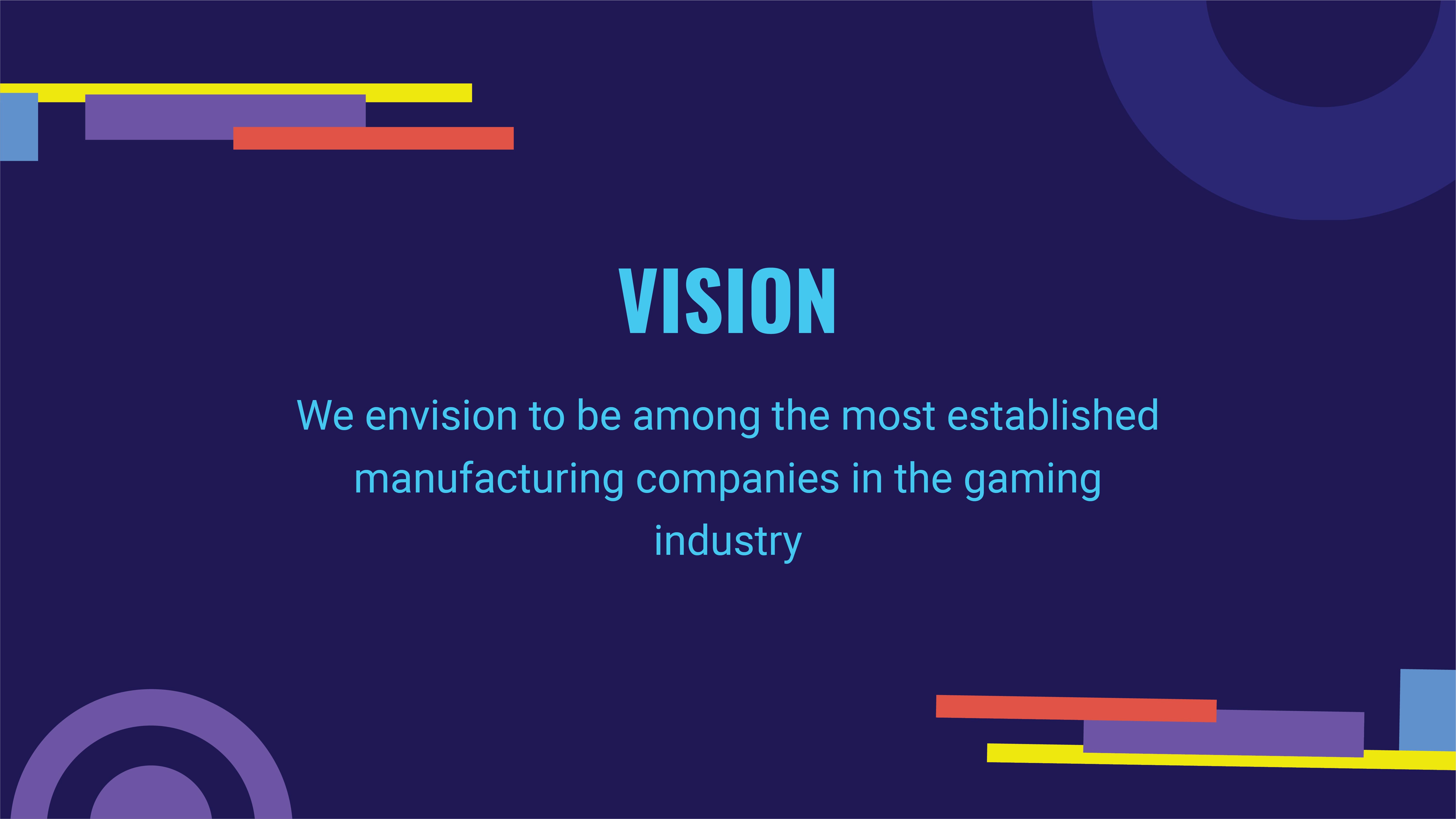 VISION

We envision to be among the most established manufacturing companies in the gaming industry